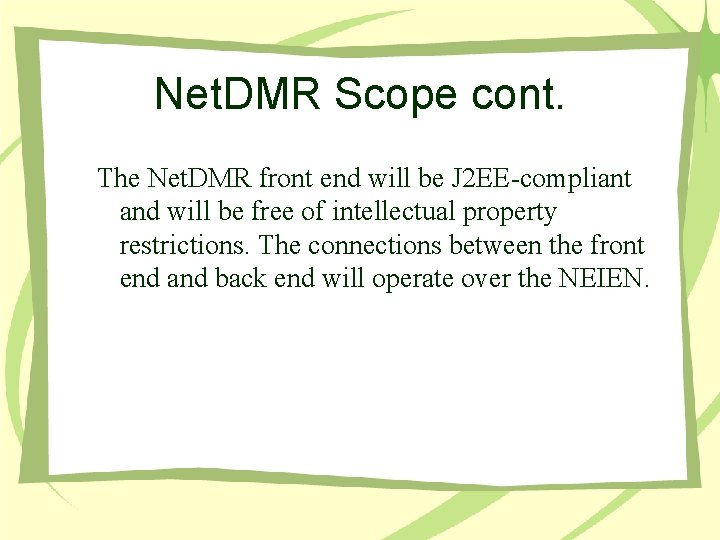 NetDMR Scope cont.

The NetDMR front end will be J2EE-compliant and will be free of intellectual property restrictions. The connections between the front end and back end will operate over the NEIEN.